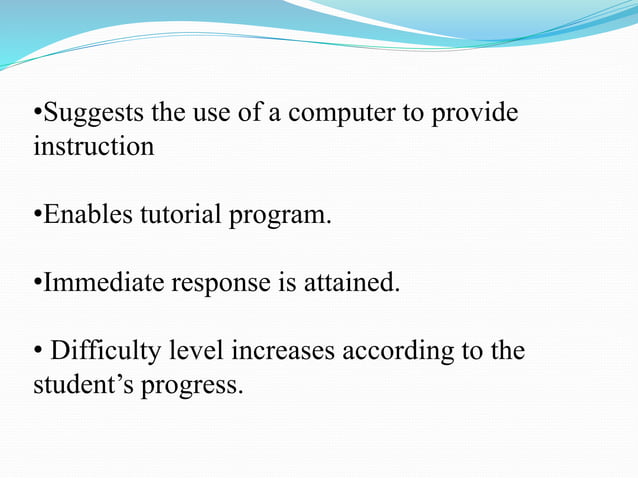 •Suggests the use of a computer to provide instruction

•Enables tutorial program.

•Immediate response is attained.

• Difficulty level increases according to the student’s progress.